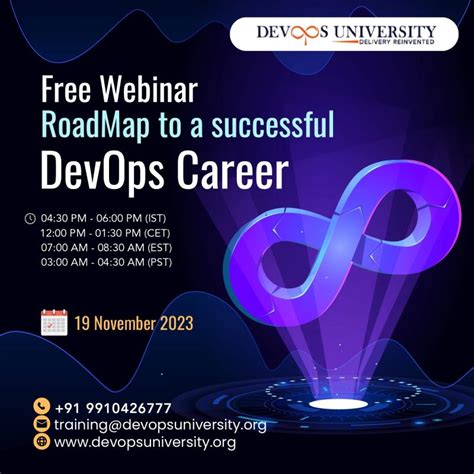 DEVOPS UNIVERSITY
DELIVERY REINVENTED

Free Webinar
RoadMap to a successful
DevOps Career

04:30 PM - 06:00 PM (IST)
12:00 PM - 01:30 PM (CET)
07:00 AM - 08:30 AM (EST)
03:00 AM - 04:30 AM (PST)

19 November 2023

+91 9910426777
training@devopsuniversity.org
www.devopsuniversity.org